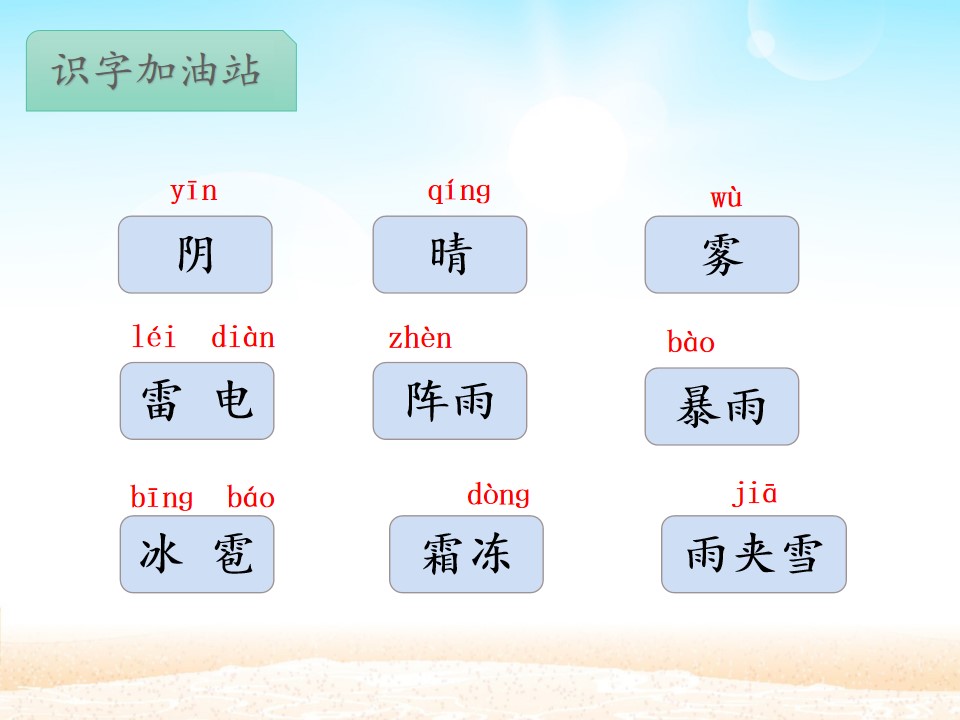 识字加油站

yīn
阴

qíng
晴

wù
雾

léi diàn
雷 电

zhèn
阵雨

bào
暴雨

bīng báo
冰 雹

dòng
霜冻

jiā
雨夹雪